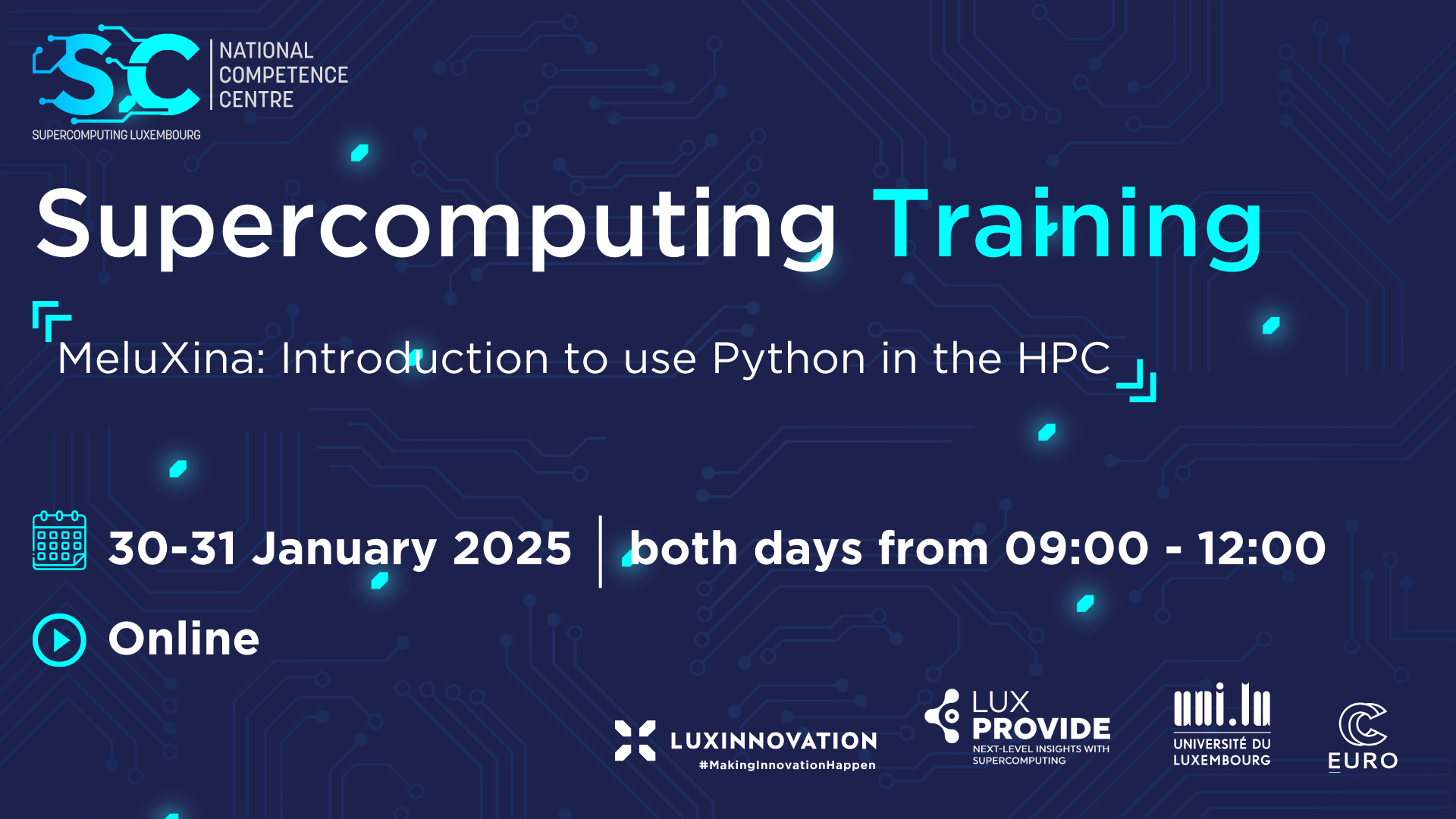 SC NATIONAL COMPETENCE CENTRE
SUPERCOMPUTING LUXEMBOURG

Supercomputing Training

MeluXina: Introduction to use Python in the HPC

30-31 January 2025 | both days from 09:00 - 12:00

Online

LUXINNOVATION
#MakingInnovationHappen

LUX PROVIDE
NEXT-LEVEL INSIGHTS WITH SUPERCOMPUTING

uni.lu
UNIVERSITÉ DU LUXEMBOURG

EURO